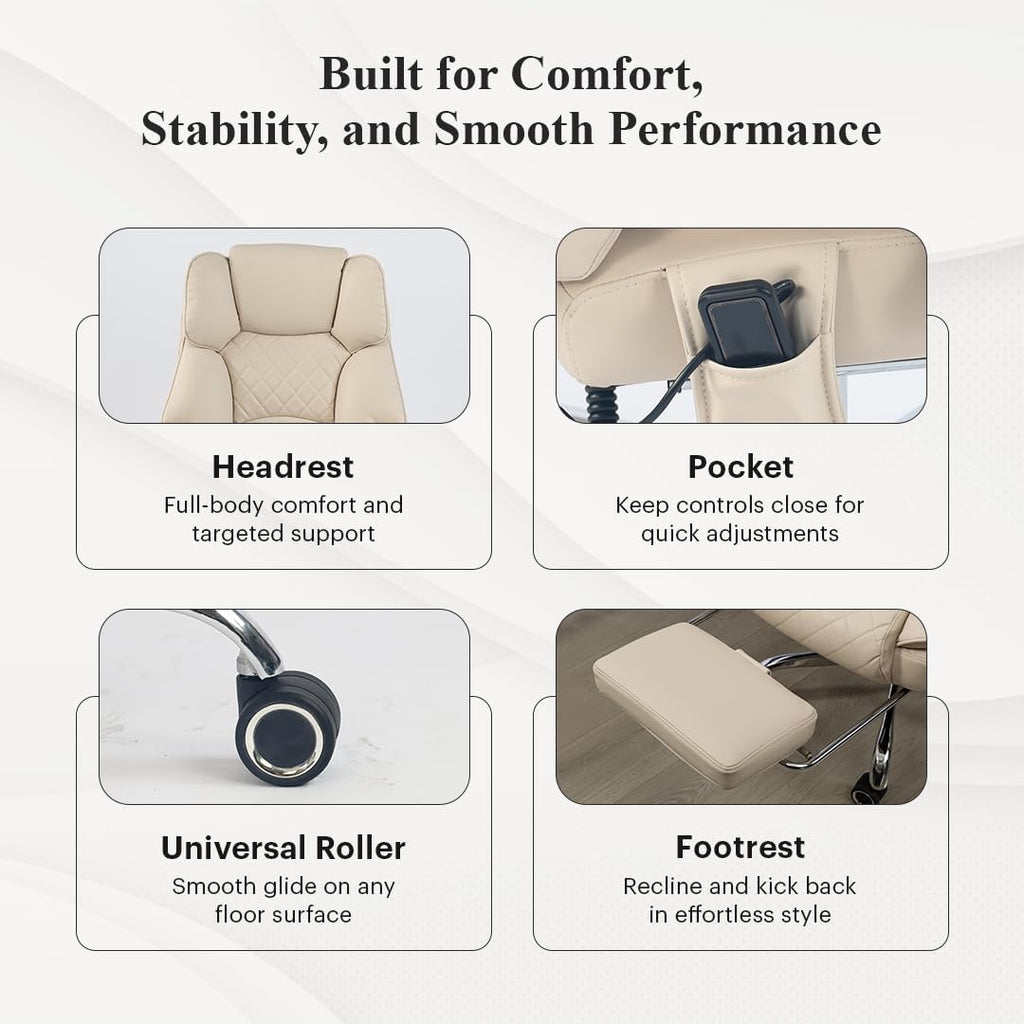 Built for Comfort,
Stability, and Smooth Performance

Headrest
Full-body comfort and targeted support

Pocket
Keep controls close for quick adjustments

Universal Roller
Smooth glide on any floor surface

Footrest
Recline and kick back in effortless style